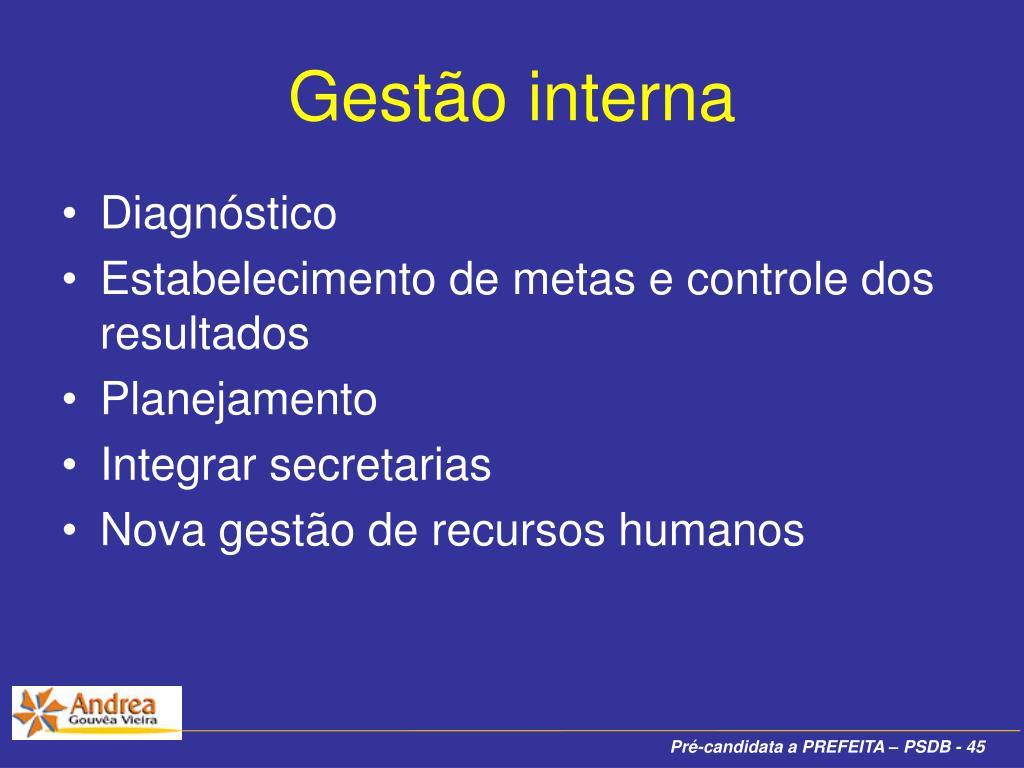 Gestão interna

• Diagnóstico
• Estabelecimento de metas e controle dos resultados
• Planejamento
• Integrar secretarias
• Nova gestão de recursos humanos

Andrea
Gouvêa Vieira

Pré-candidata a PREFEITA – PSDB - 45